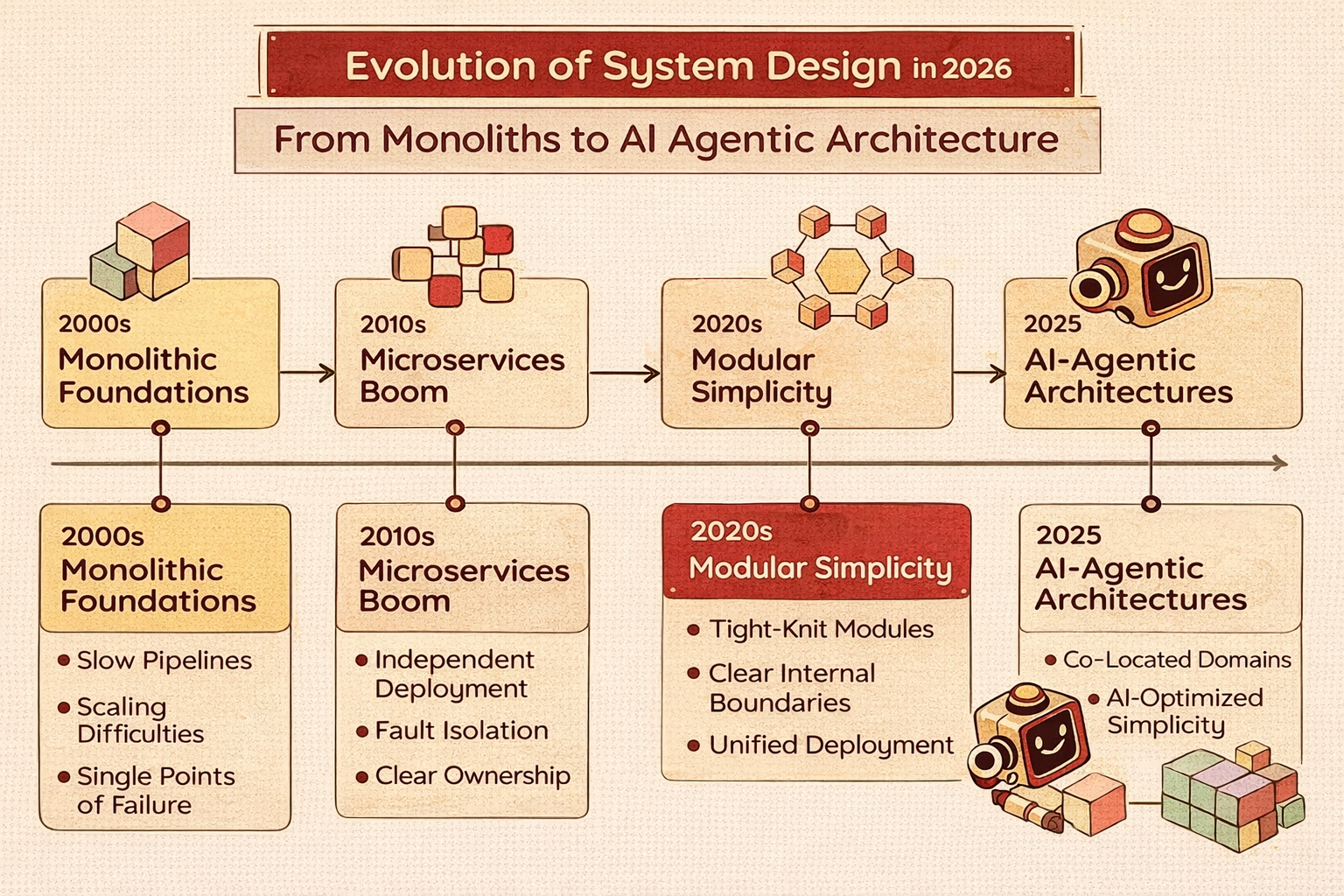 Evolution of System Design in 2026

From Monoliths to AI Agentic Architecture

2000s
Monolithic Foundations

2010s
Microservices Boom

2020s
Modular Simplicity

2025
AI-Agentic Architectures

2000s
Monolithic Foundations

• Slow Pipelines
• Scaling Difficulties
• Single Points of Failure

2010s
Microservices Boom

• Independent Deployment
• Fault Isolation
• Clear Ownership

2020s
Modular Simplicity

• Tight-Knit Modules
• Clear Internal Boundaries
• Unified Deployment

2025
AI-Agentic Architectures

• Co-Located Domains
• AI-Optimized Simplicity